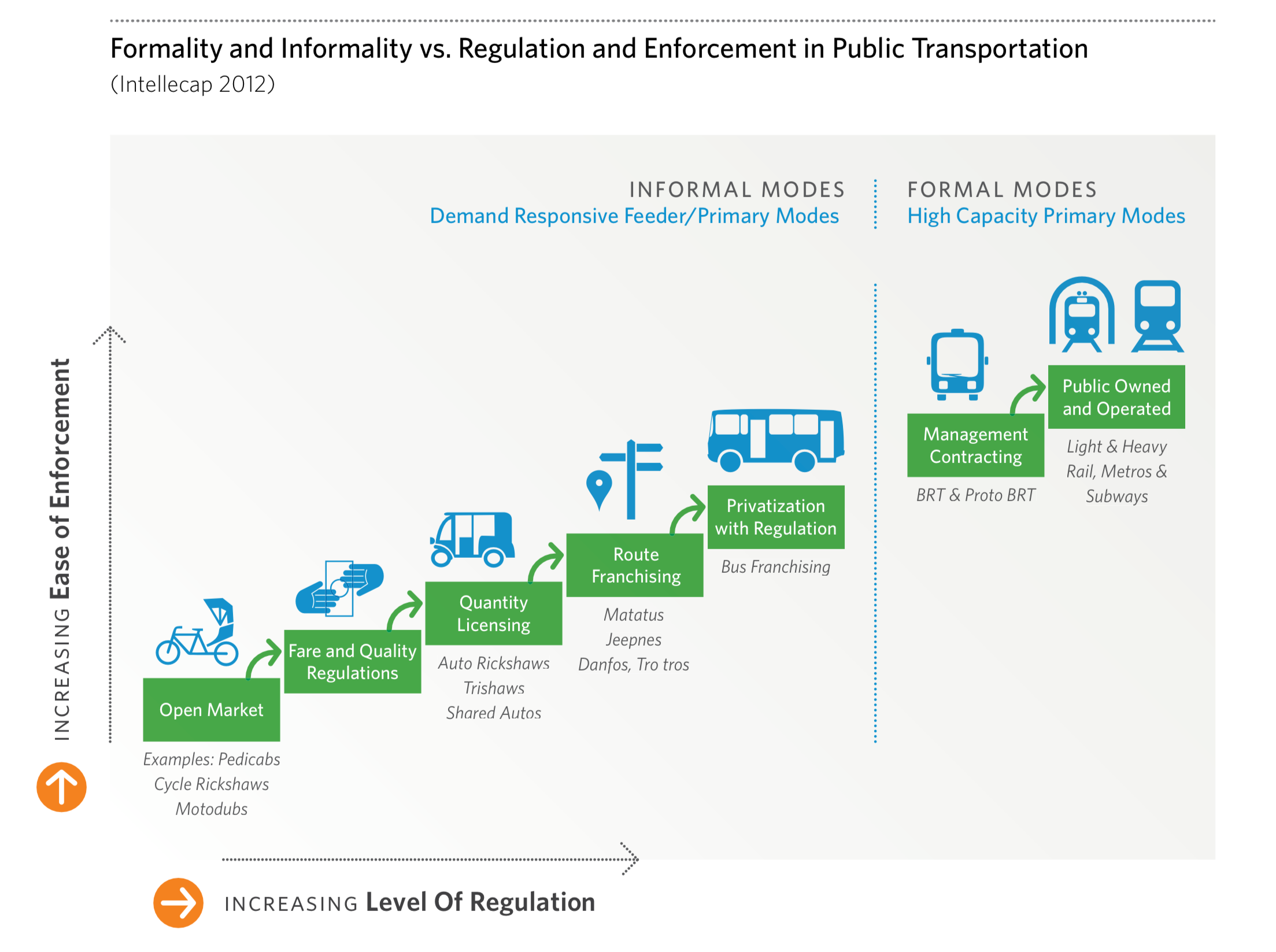 Formality and Informality vs. Regulation and Enforcement in Public Transportation
(Intellecap 2012)

INFORMAL MODES
Demand Responsive Feeder/Primary Modes

FORMAL MODES
High Capacity Primary Modes

INCREASING Ease of Enforcement

Open Market
Examples: Pedicabs
Cycle Rickshaws
Motodubs

Fare and Quality Regulations

Quantity Licensing
Auto Rickshaws
Trishaws
Shared Autos

Route Franchising
Matatus
Jeepnes
Danfos, Tro tros

Privatization with Regulation
Bus Franchising

Management Contracting
BRT & Proto BRT

Public Owned and Operated
Light & Heavy Rail, Metros & Subways

INCREASING Level Of Regulation